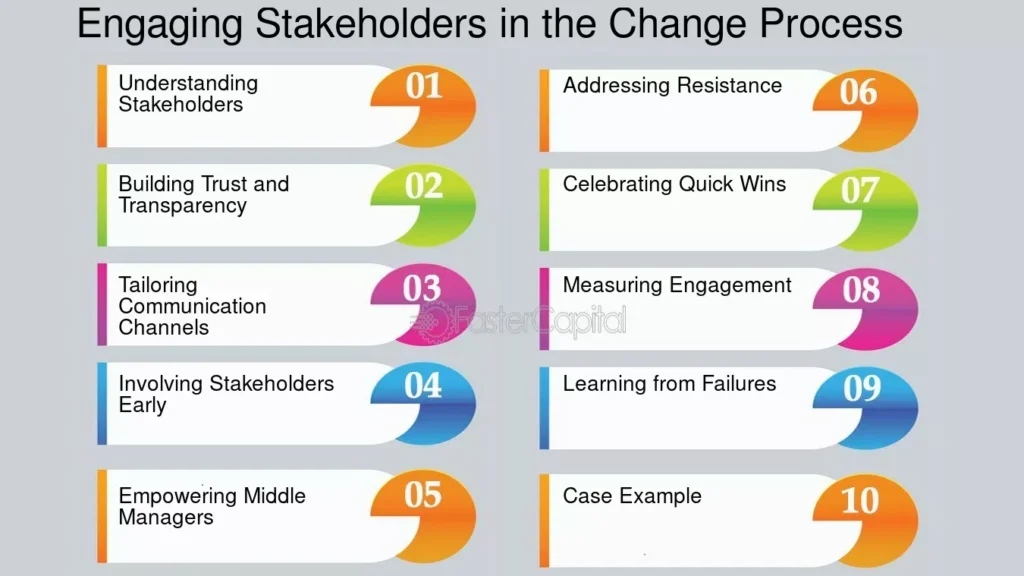 Engaging Stakeholders in the Change Process

Understanding Stakeholders
01

Building Trust and Transparency
02

Tailoring Communication Channels
03

Involving Stakeholders Early
04

Empowering Middle Managers
05

Addressing Resistance
06

Celebrating Quick Wins
07

Measuring Engagement
08

Learning from Failures
09

Case Example
10

FasterCapital